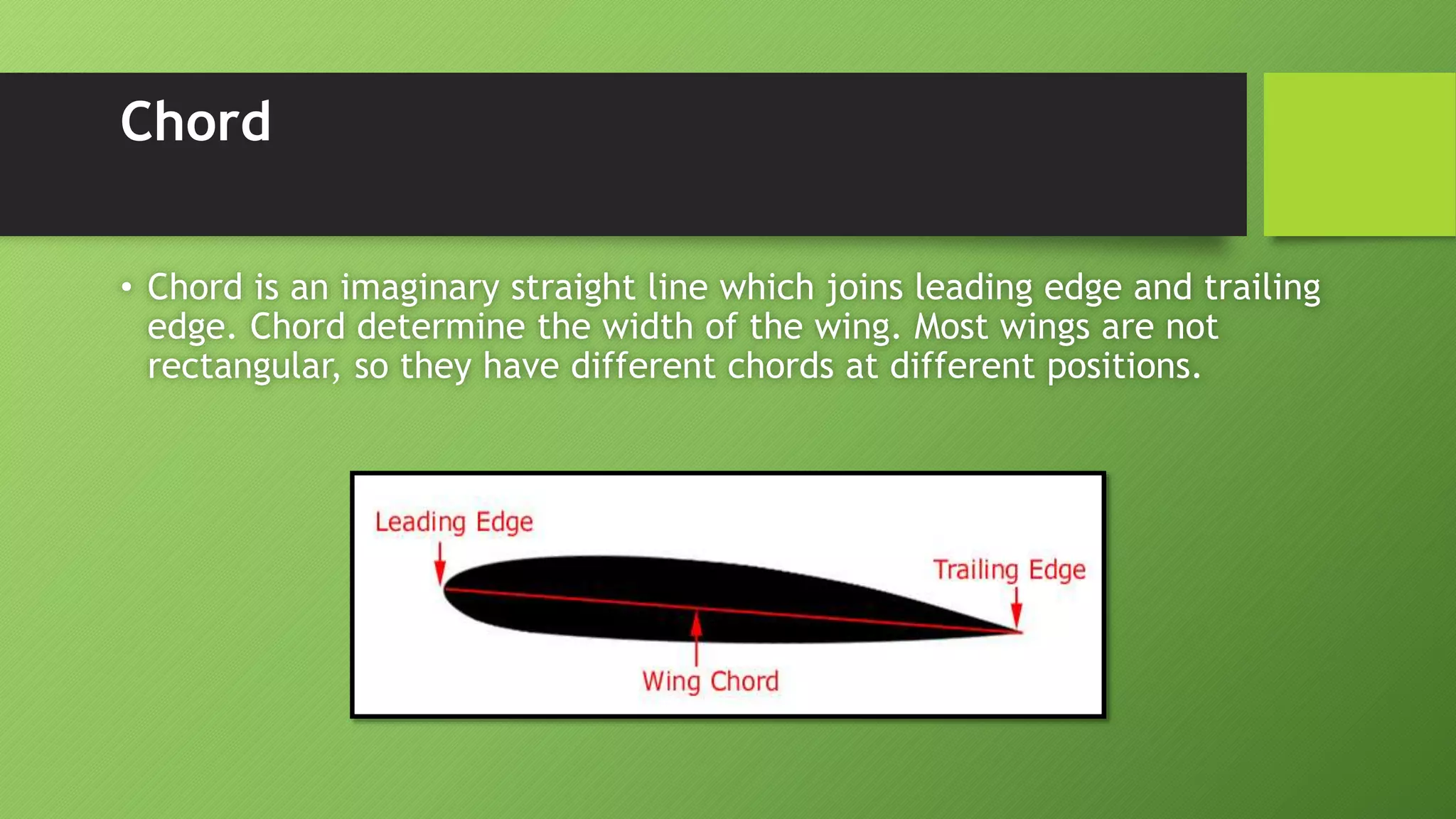 Chord

• Chord is an imaginary straight line which joins leading edge and trailing edge. Chord determine the width of the wing. Most wings are not rectangular, so they have different chords at different positions.

Leading Edge

Trailing Edge

Wing Chord